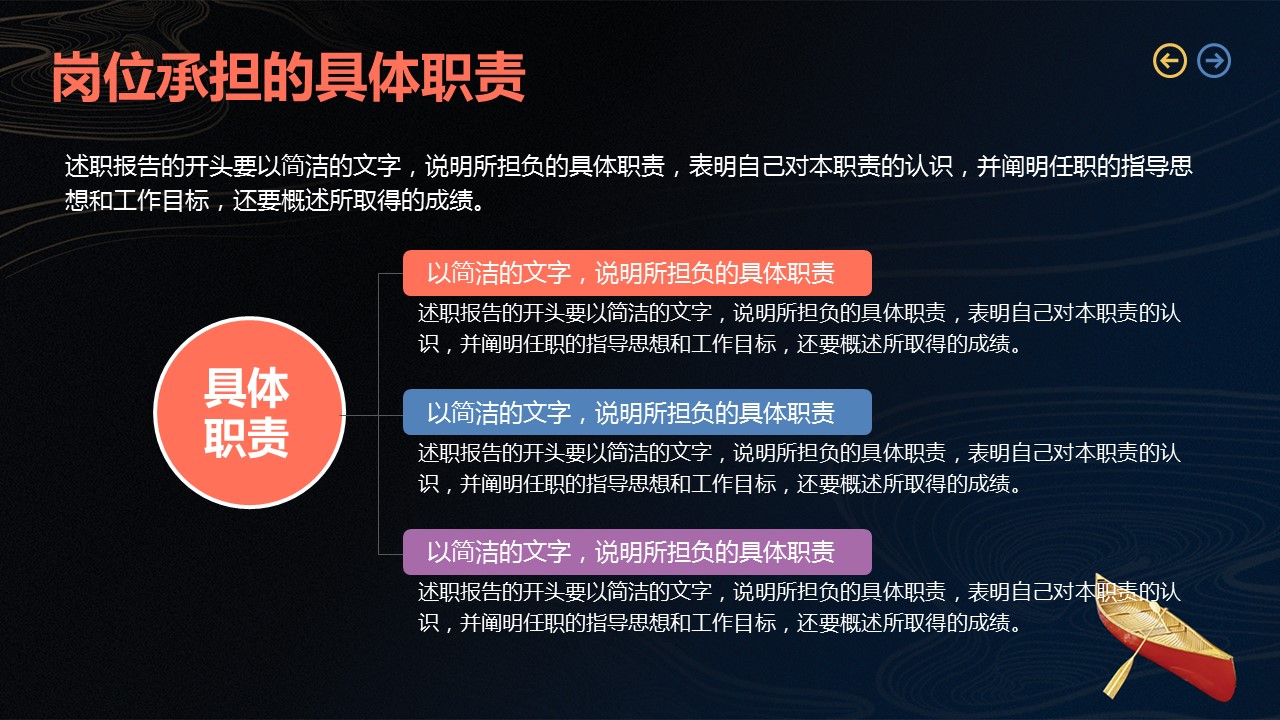 岗位承担的具体职责

述职报告的开头要以简洁的文字，说明所担负的具体职责，表明自己对本职责的认识，并阐明任职的指导思想和工作目标，还要概述所取得的成绩。

具体职责

以简洁的文字，说明所担负的具体职责

述职报告的开头要以简洁的文字，说明所担负的具体职责，表明自己对本职责的认识，并阐明任职的指导思想和工作目标，还要概述所取得的成绩。

以简洁的文字，说明所担负的具体职责

述职报告的开头要以简洁的文字，说明所担负的具体职责，表明自己对本职责的认识，并阐明任职的指导思想和工作目标，还要概述所取得的成绩。

以简洁的文字，说明所担负的具体职责

述职报告的开头要以简洁的文字，说明所担负的具体职责，表明自己对本职责的认识，并阐明任职的指导思想和工作目标，还要概述所取得的成绩。